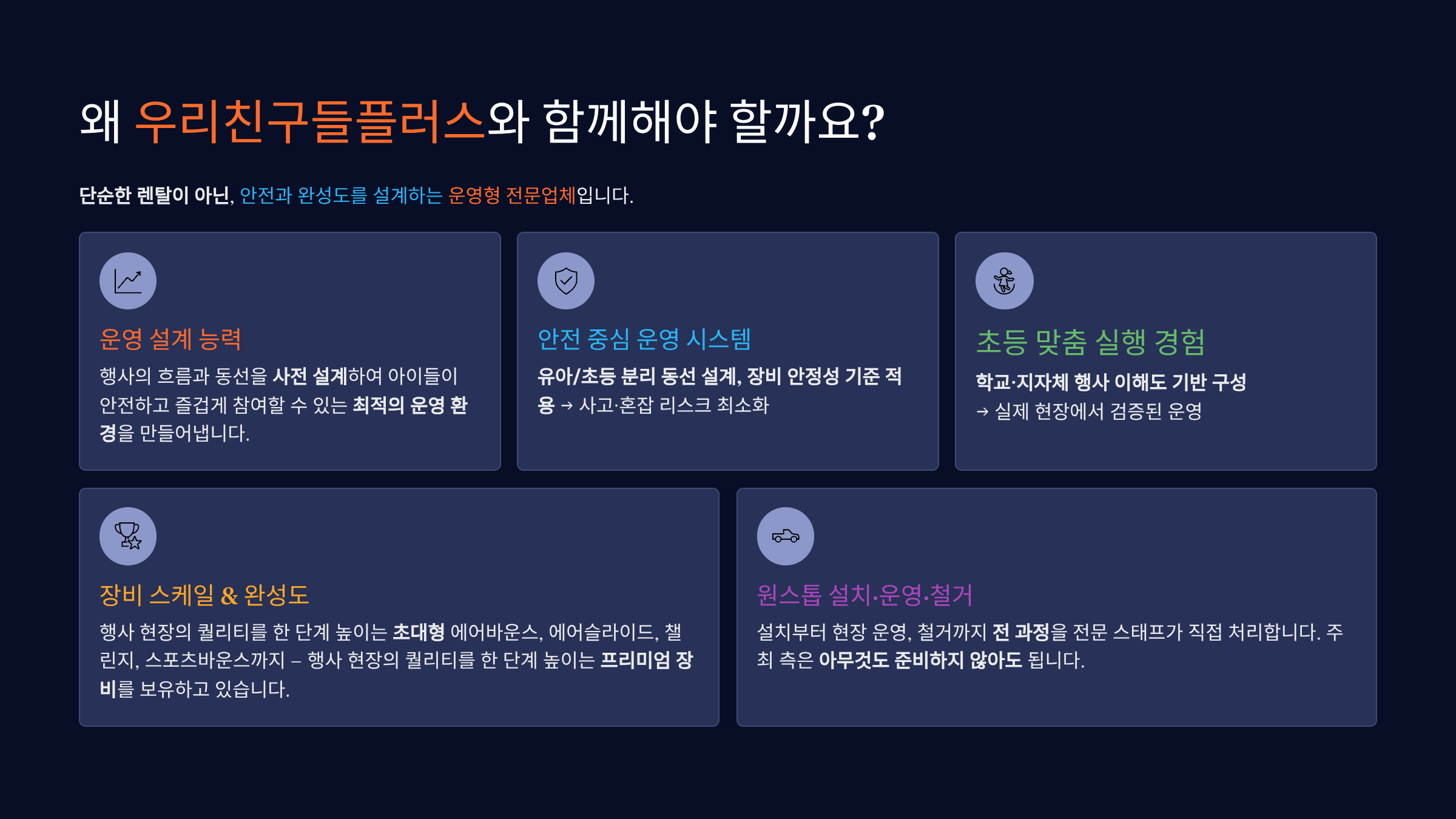 왜 우리친구들플러스와 함께해야 할까요?

단순한 렌탈이 아닌, 안전과 완성도를 설계하는 운영형 전문업체입니다.

운영 설계 능력

행사의 흐름과 동선을 사전 설계하여 아이들이 안전하고 즐겁게 참여할 수 있는 최적의 운영 환경을 만들어냅니다.

안전 중심 운영 시스템

유아/초등 분리 동선 설계, 장비 안정성 기준 적용 → 사고·혼잡 리스크 최소화

초등 맞춤 실행 경험

학교·지자체 행사 이해도 기반 구성
→ 실제 현장에서 검증된 운영

장비 스케일 & 완성도

행사 현장의 퀄리티를 한 단계 높이는 초대형 에어바운스, 에어슬라이드, 챌린지, 스포츠바운스까지 – 행사 현장의 퀄리티를 한 단계 높이는 프리미엄 장비를 보유하고 있습니다.

원스톱 설치·운영·철거

설치부터 현장 운영, 철거까지 전 과정을 전문 스태프가 직접 처리합니다. 주최 측은 아무것도 준비하지 않아도 됩니다.